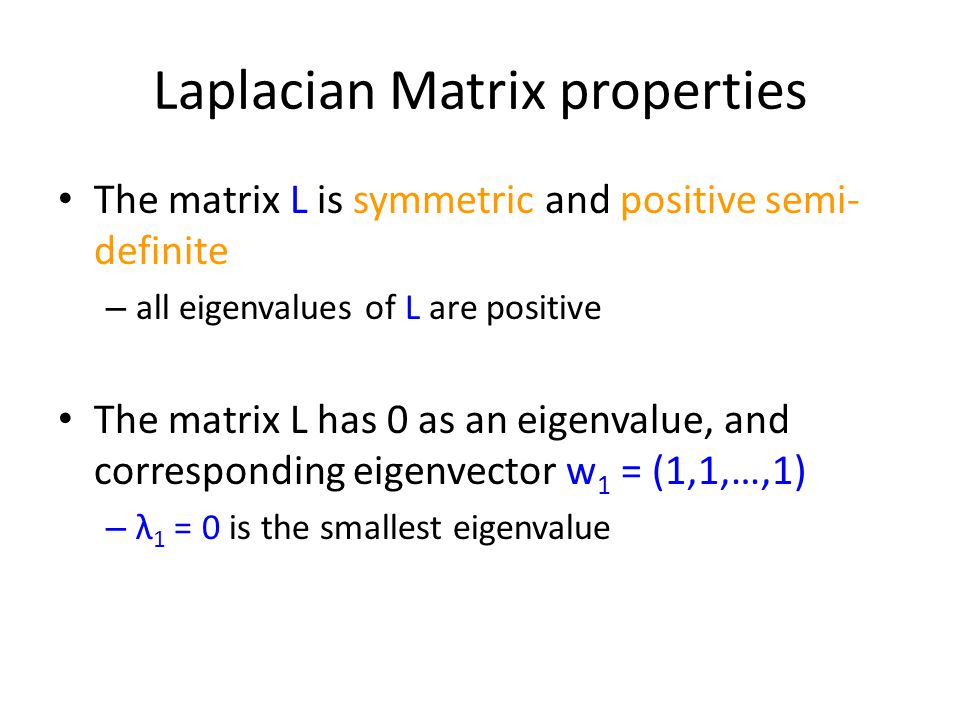 Laplacian Matrix properties

• The matrix L is symmetric and positive semi-definite

– all eigenvalues of L are positive

• The matrix L has 0 as an eigenvalue, and corresponding eigenvector $w_1 = (1,1,\ldots,1)$

– $\lambda_1 = 0$ is the smallest eigenvalue